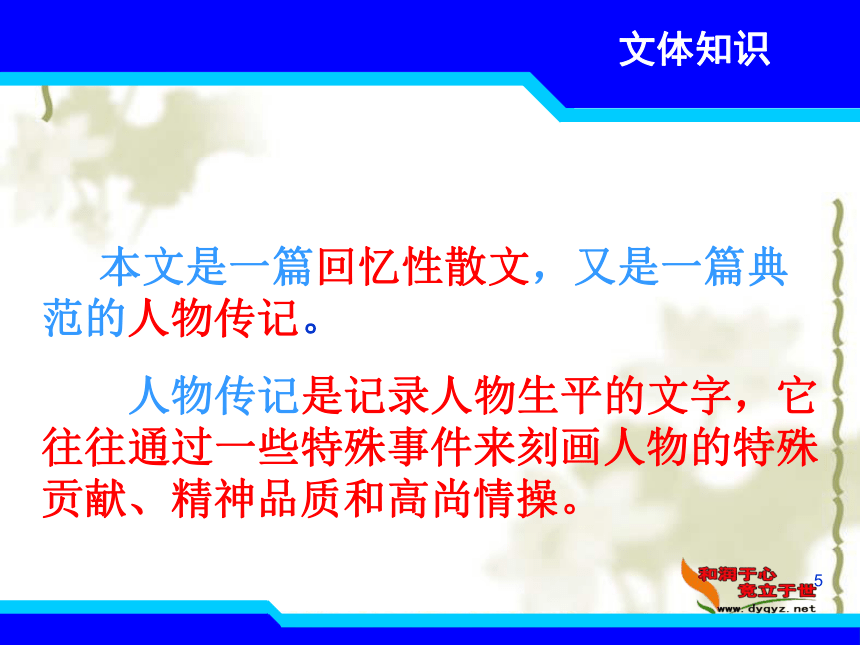 文体知识

本文是一篇回忆性散文，又是一篇典范的人物传记。

人物传记是记录人物生平的文字，它往往通过一些特殊事件来刻画人物的特殊贡献、精神品质和高尚情操。

和润于心
竞立于世
www.dygyz.net

5